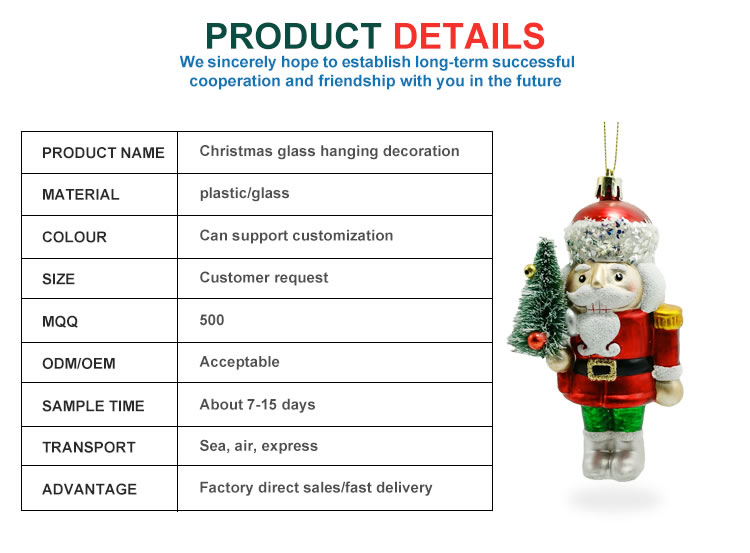 PRODUCT DETAILS
We sincerely hope to establish long-term successful cooperation and friendship with you in the future

| PRODUCT NAME | Christmas glass hanging decoration |
|---|---|
| MATERIAL | plastic/glass |
| COLOUR | Can support customization |
| SIZE | Customer request |
| MQQ | 500 |
| ODM/OEM | Acceptable |
| SAMPLE TIME | About 7-15 days |
| TRANSPORT | Sea, air, express |
| ADVANTAGE | Factory direct sales/fast delivery |